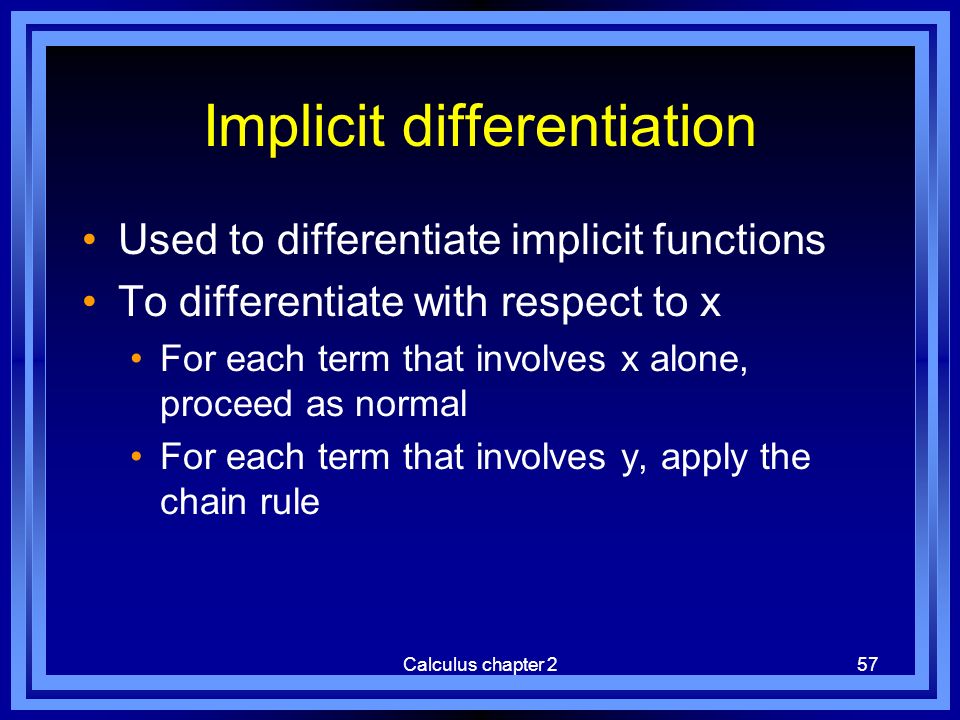 Implicit differentiation

• Used to differentiate implicit functions
• To differentiate with respect to x
  • For each term that involves x alone, proceed as normal
  • For each term that involves y, apply the chain rule

Calculus chapter 2

57